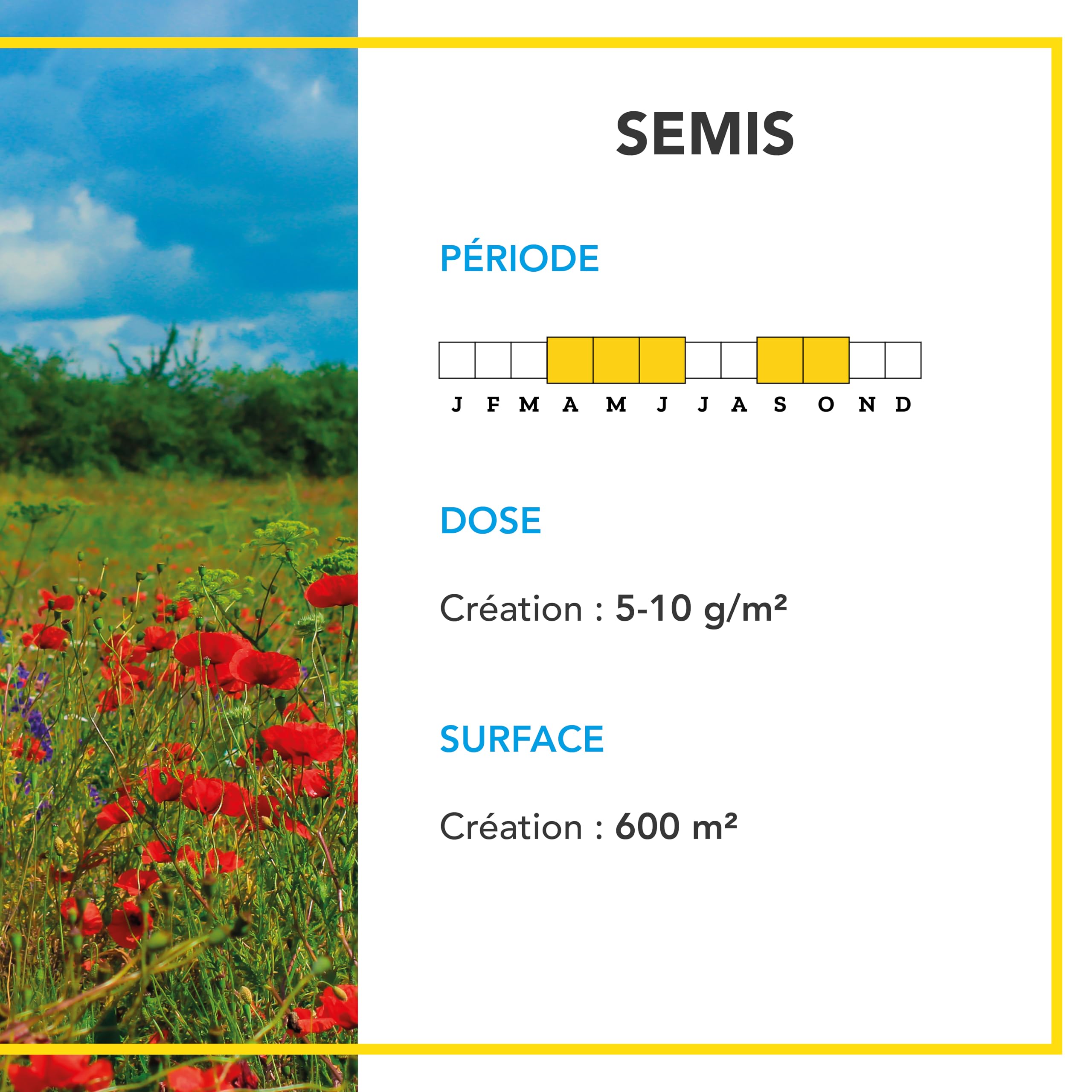 SEMIS

PÉRIODE

J F M A M J J A S O N D

DOSE

Création : 5-10 g/m²

SURFACE

Création : 600 m²